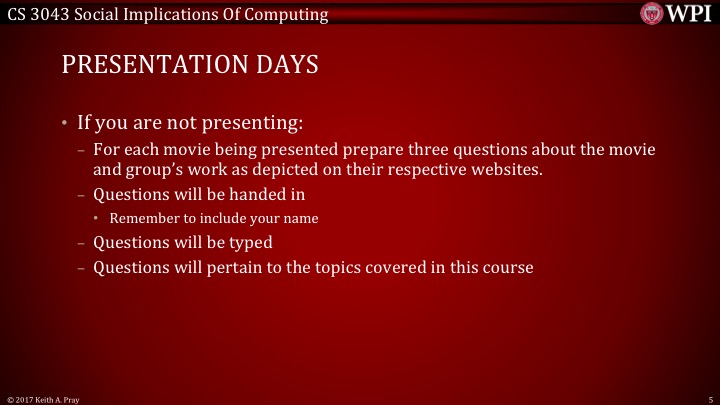 CS 3043 Social Implications Of Computing

WPI

PRESENTATION DAYS

• If you are not presenting:
 – For each movie being presented prepare three questions about the movie and group's work as depicted on their respective websites.
 – Questions will be handed in
  • Remember to include your name
 – Questions will be typed
 – Questions will pertain to the topics covered in this course

© 2017 Keith A. Pray

5